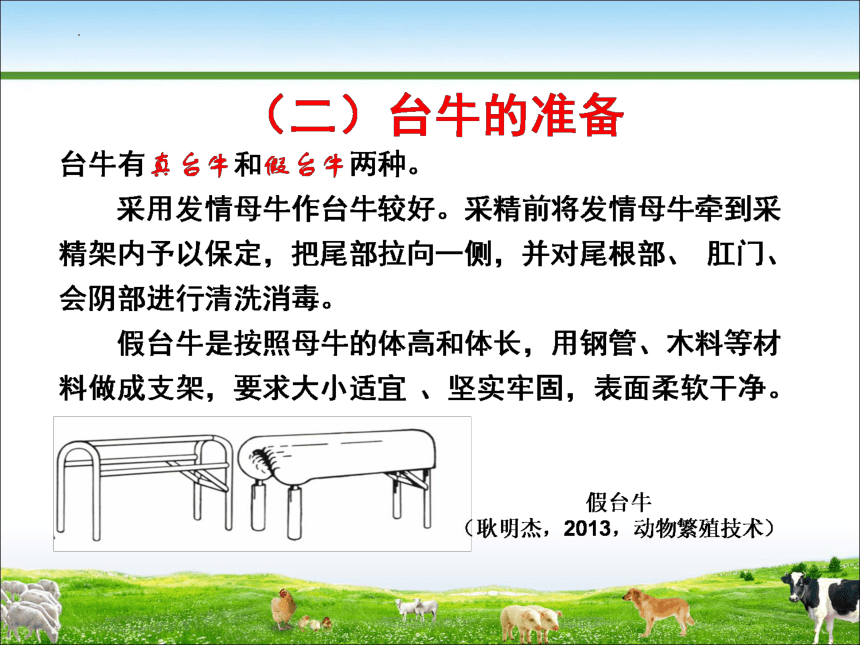 （二）台牛的准备

台牛有真台牛和假台牛两种。

采用发情母牛作台牛较好。采精前将发情母牛牵到采精架内予以保定，把尾部拉向一侧，并对尾根部、 肛门、会阴部进行清洗消毒。

假台牛是按照母牛的体高和体长，用钢管、木料等材料做成支架，要求大小适宜 、坚实牢固，表面柔软干净。

假台牛
（耿明杰，2013，动物繁殖技术）